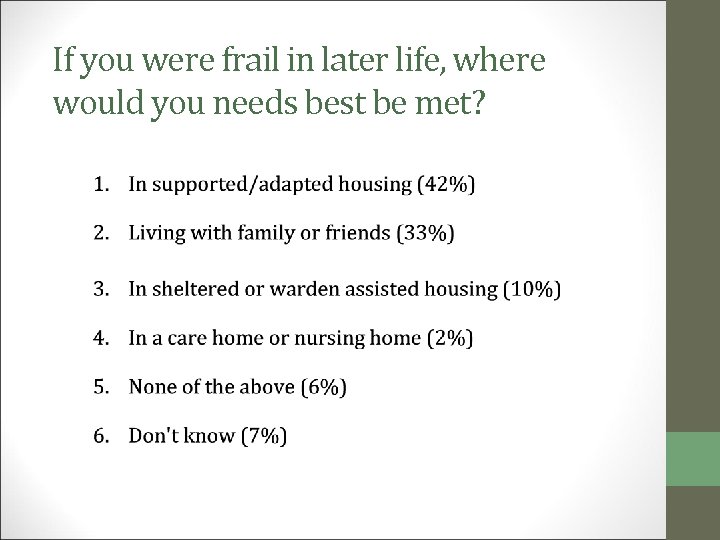 If you were frail in later life, where would you needs best be met?

1. In supported/adapted housing (42%)
2. Living with family or friends (33%)
3. In sheltered or warden assisted housing (10%)
4. In a care home or nursing home (2%)
5. None of the above (6%)
6. Don't know (7%)